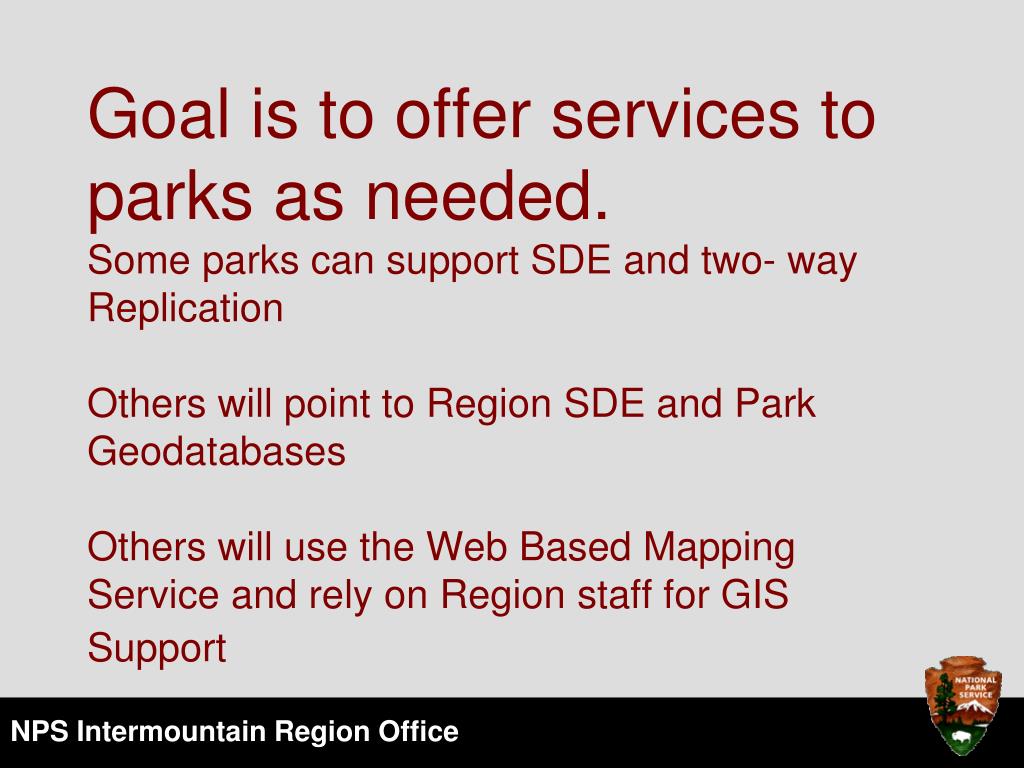 Goal is to offer services to parks as needed.

Some parks can support SDE and two- way Replication

Others will point to Region SDE and Park Geodatabases

Others will use the Web Based Mapping Service and rely on Region staff for GIS Support

NPS Intermountain Region Office

NATIONAL PARK SERVICE